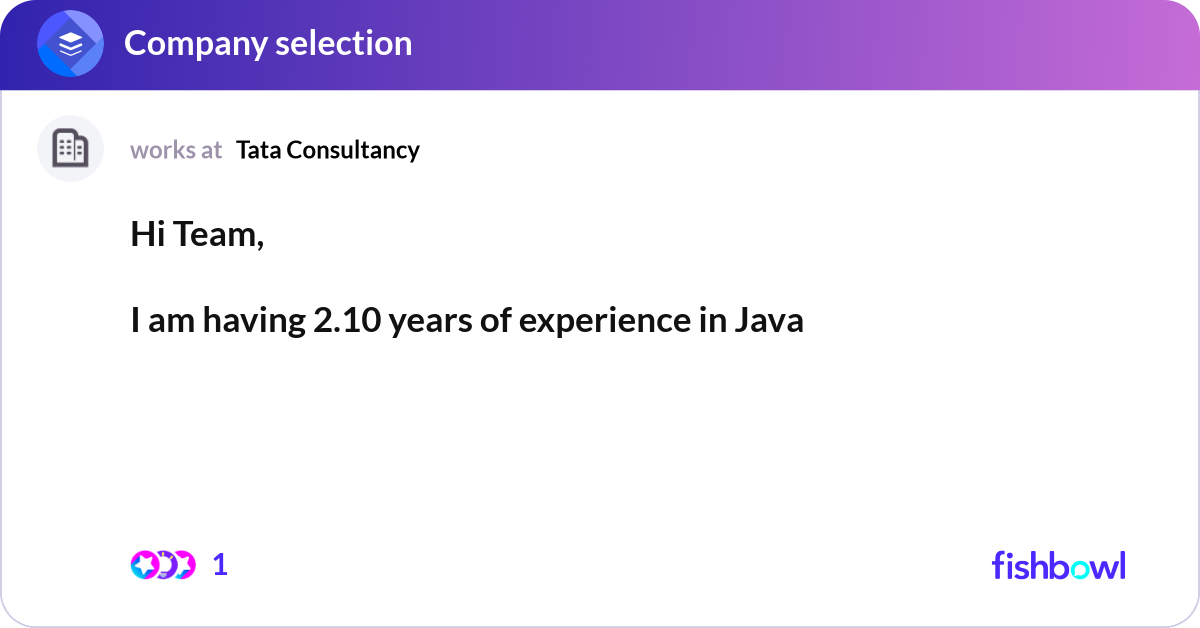 Company selection

works at Tata Consultancy

Hi Team,

I am having 2.10 years of experience in Java

1

fishbowl